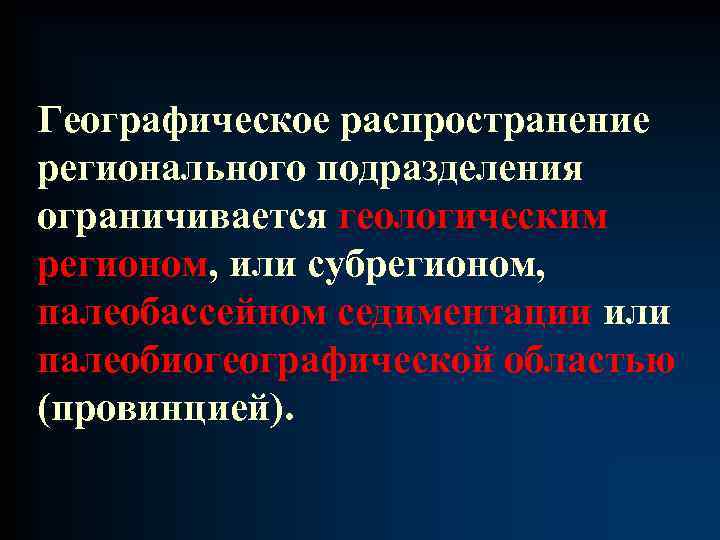 Географическое распространение регионального подразделения ограничивается геологическим регионом, или субрегионом, палеобассейном седиментации или палеобиогеографической областью (провинцией).